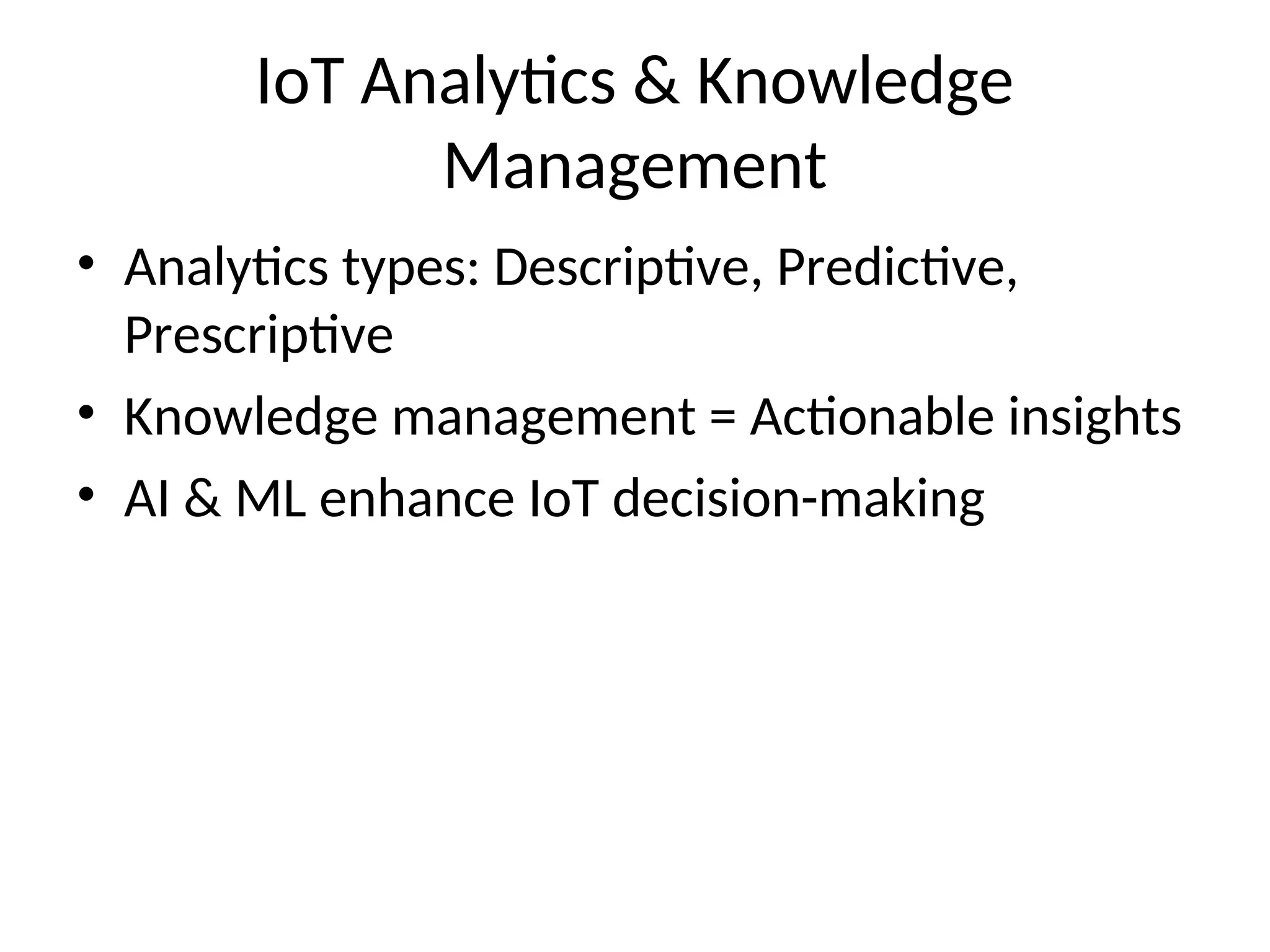 IoT Analytics & Knowledge Management

• Analytics types: Descriptive, Predictive, Prescriptive

• Knowledge management = Actionable insights

• AI & ML enhance IoT decision-making